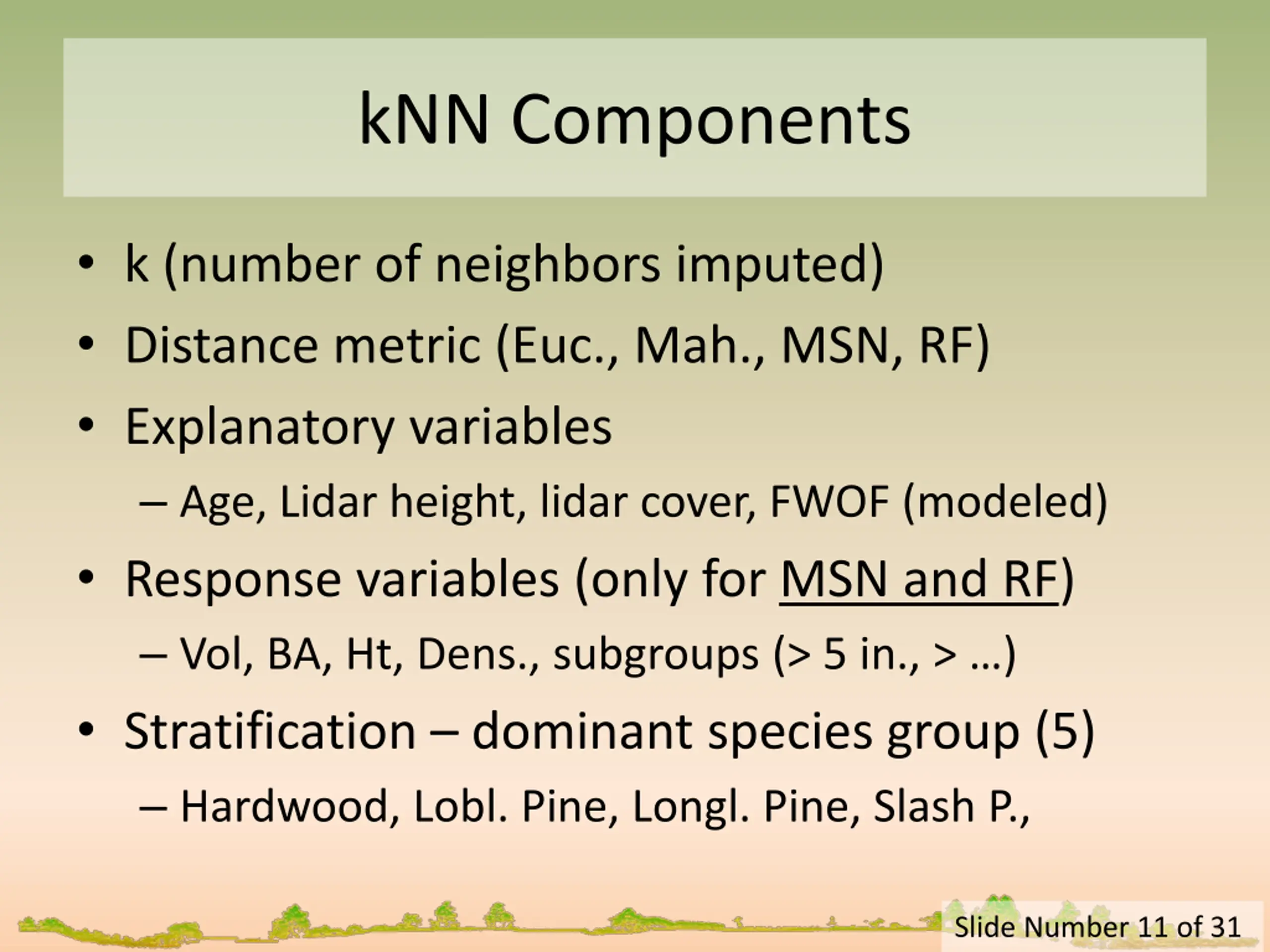 kNN Components

• k (number of neighbors imputed)
• Distance metric (Euc., Mah., MSN, RF)
• Explanatory variables
– Age, Lidar height, lidar cover, FWOF (modeled)
• Response variables (only for MSN and RF)
– Vol, BA, Ht, Dens., subgroups (> 5 in., > …)
• Stratification – dominant species group (5)
– Hardwood, Lobl. Pine, Longl. Pine, Slash P.,

Slide Number 11 of 31